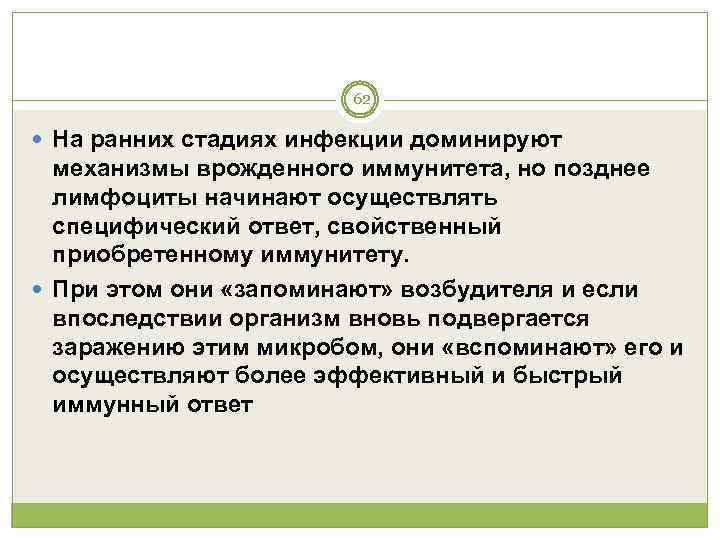 62

На ранних стадиях инфекции доминируют механизмы врожденного иммунитета, но позднее лимфоциты начинают осуществлять специфический ответ, свойственный приобретенному иммунитету.

При этом они «запоминают» возбудителя и если впоследствии организм вновь подвергается заражению этим микробом, они «вспоминают» его и осуществляют более эффективный и быстрый иммунный ответ